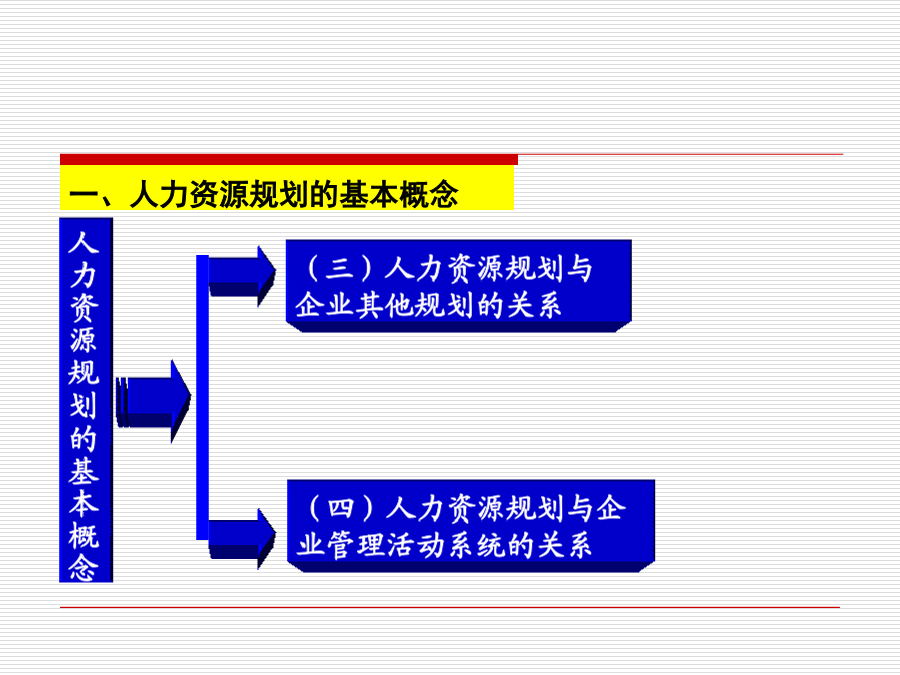 一、人力资源规划的基本概念

人力资源规划的基本概念

（三）人力资源规划与企业其他规划的关系

（四）人力资源规划与企业管理活动系统的关系